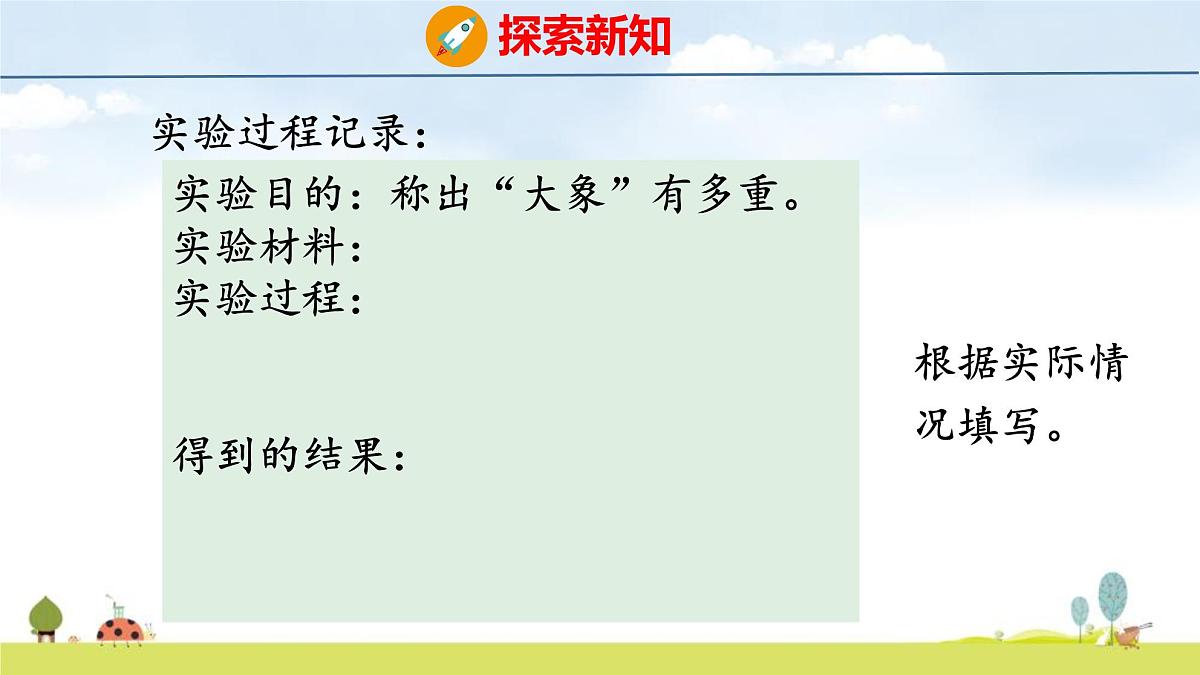 探索新知

实验过程记录：

实验目的：称出“大象”有多重。
实验材料：
实验过程：

得到的结果：

根据实际情况填写。